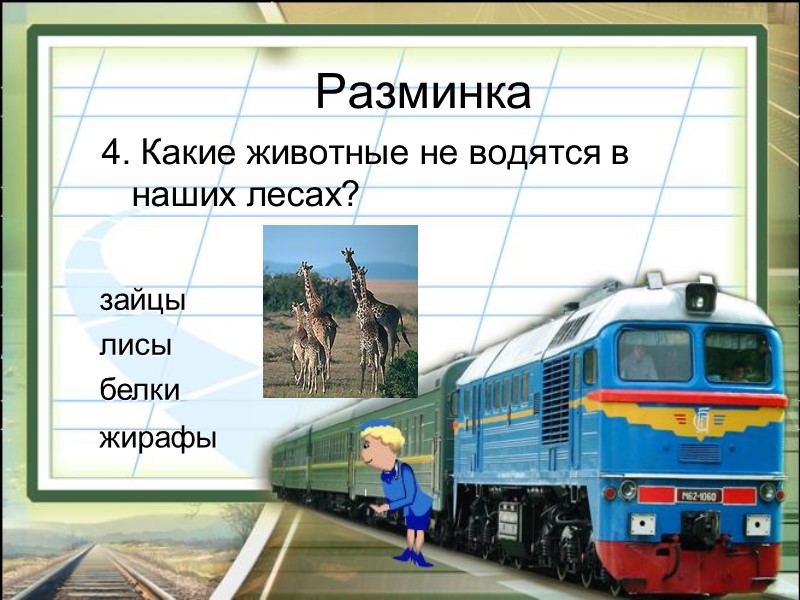 Разминка

4. Какие животные не водятся в наших лесах?

зайцы

лисы

белки

жирафы

М62-1060